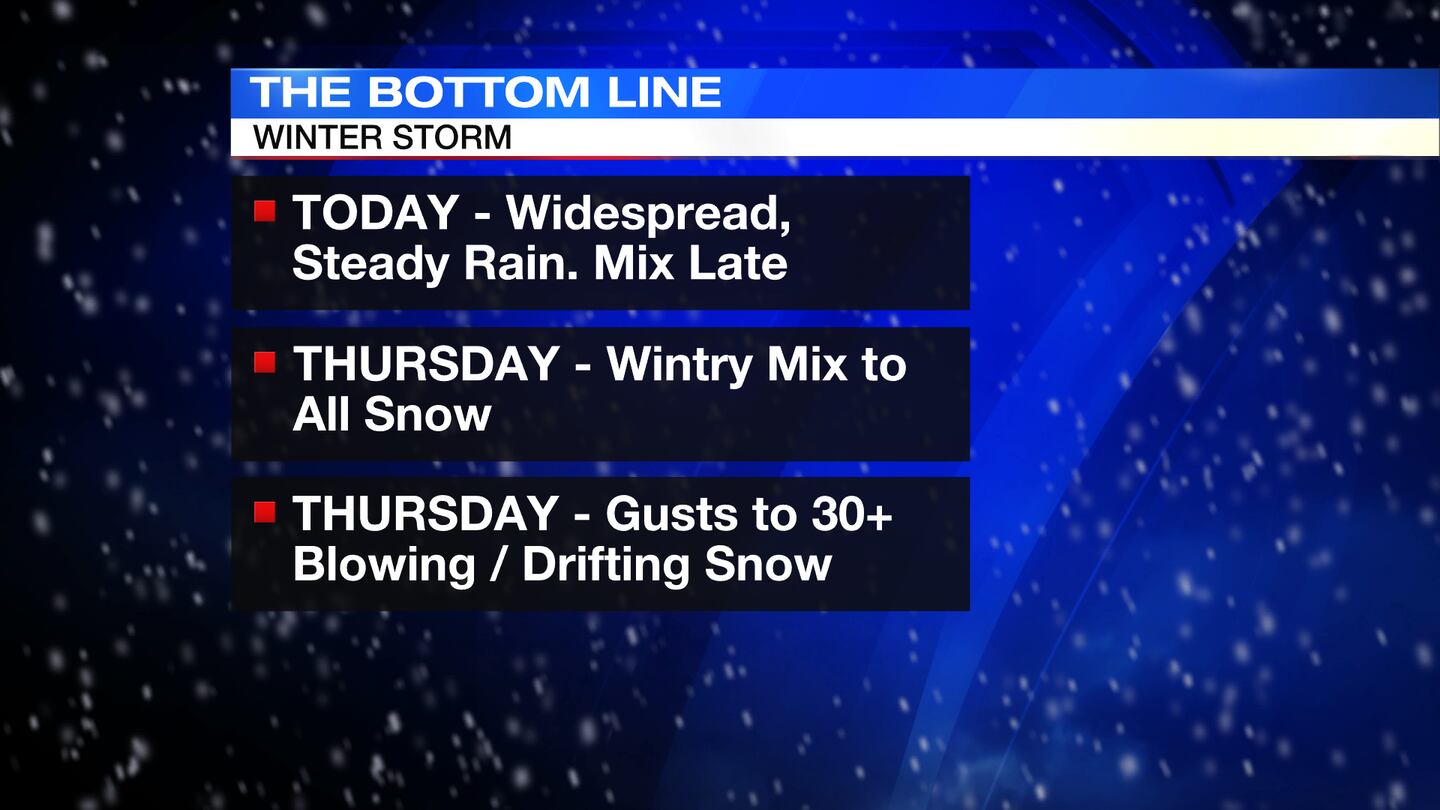 THE BOTTOM LINE
WINTER STORM

TODAY - Widespread, Steady Rain. Mix Late

THURSDAY - Wintry Mix to All Snow

THURSDAY - Gusts to 30+ Blowing / Drifting Snow